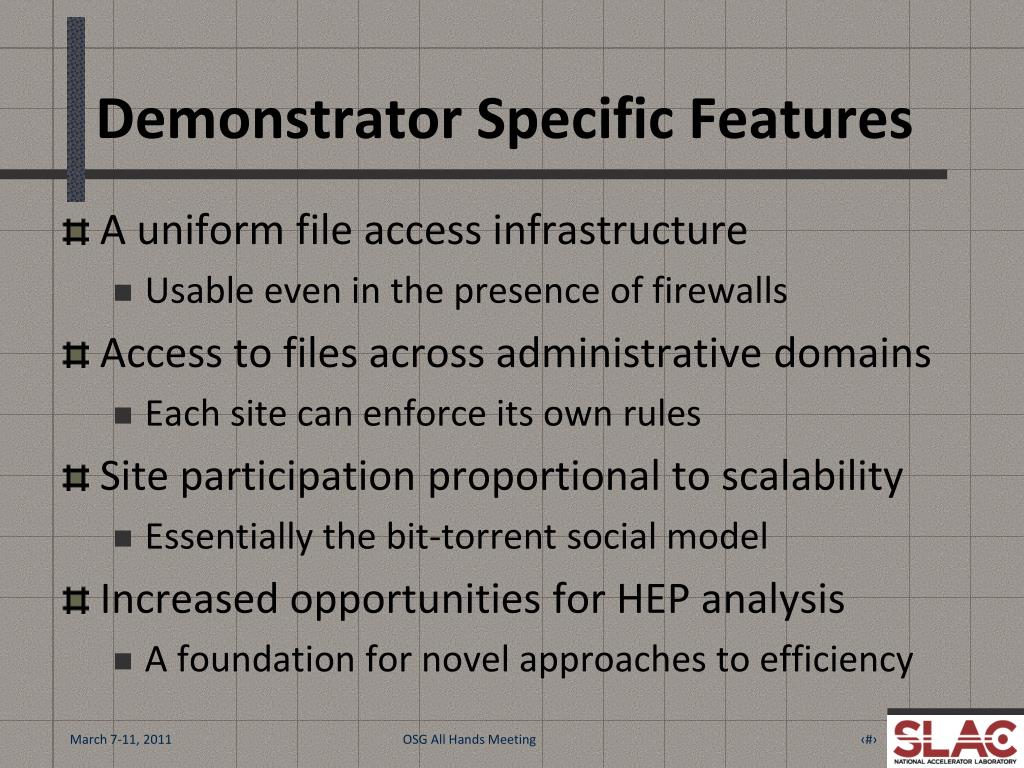 Demonstrator Specific Features

A uniform file access infrastructure

Usable even in the presence of firewalls

Access to files across administrative domains

Each site can enforce its own rules

Site participation proportional to scalability

Essentially the bit-torrent social model

Increased opportunities for HEP analysis

A foundation for novel approaches to efficiency

March 7-11, 2011

OSG All Hands Meeting

‹#›

SLAC

NATIONAL ACCELERATOR LABORATORY